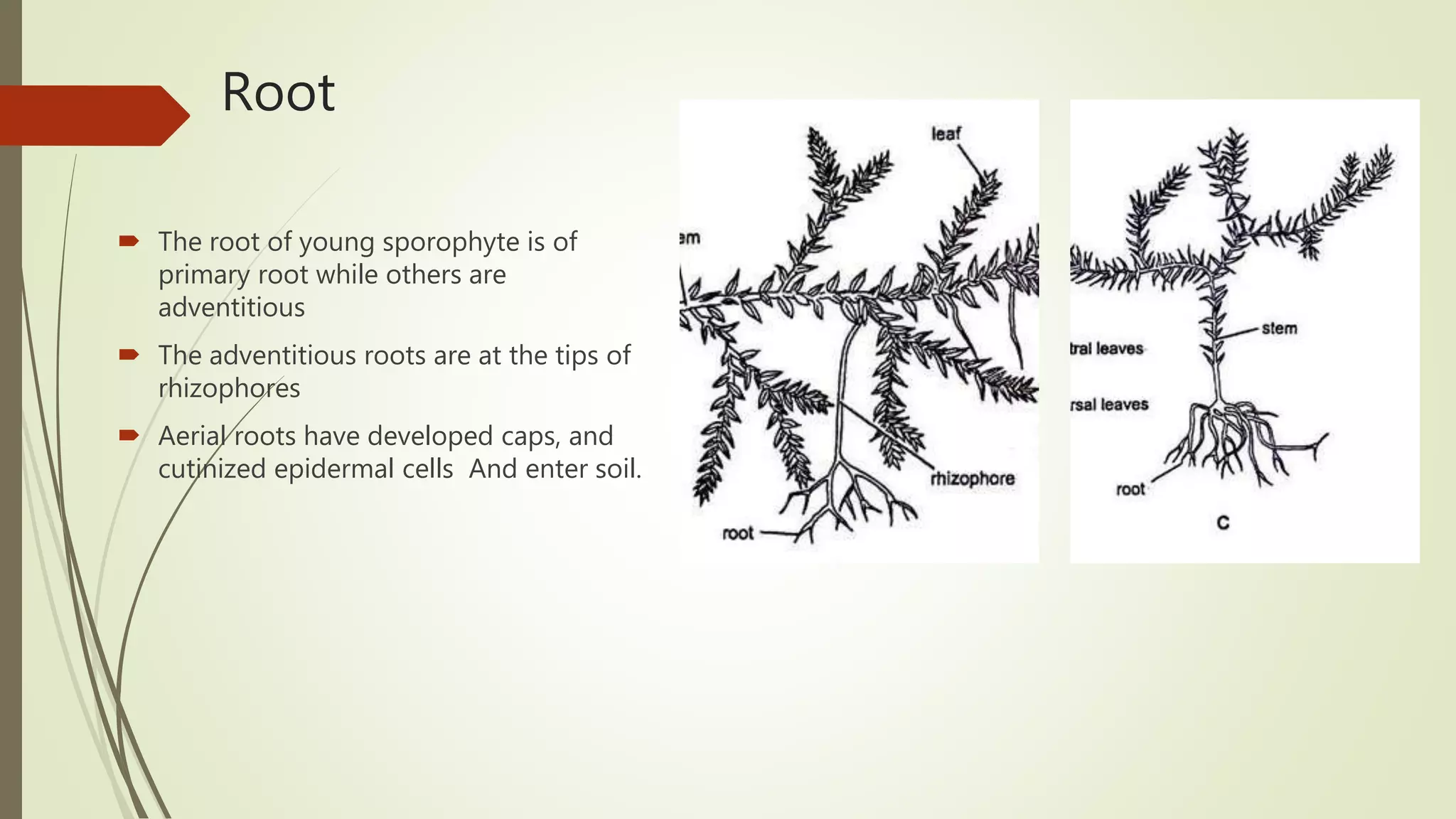 Root

The root of young sporophyte is of primary root while others are adventitious

The adventitious roots are at the tips of rhizophores

Aerial roots have developed caps, and cutinized epidermal cells  And enter soil.

leaf
em
rhizophore
root

stem
tral leaves
rsal leaves
root
C